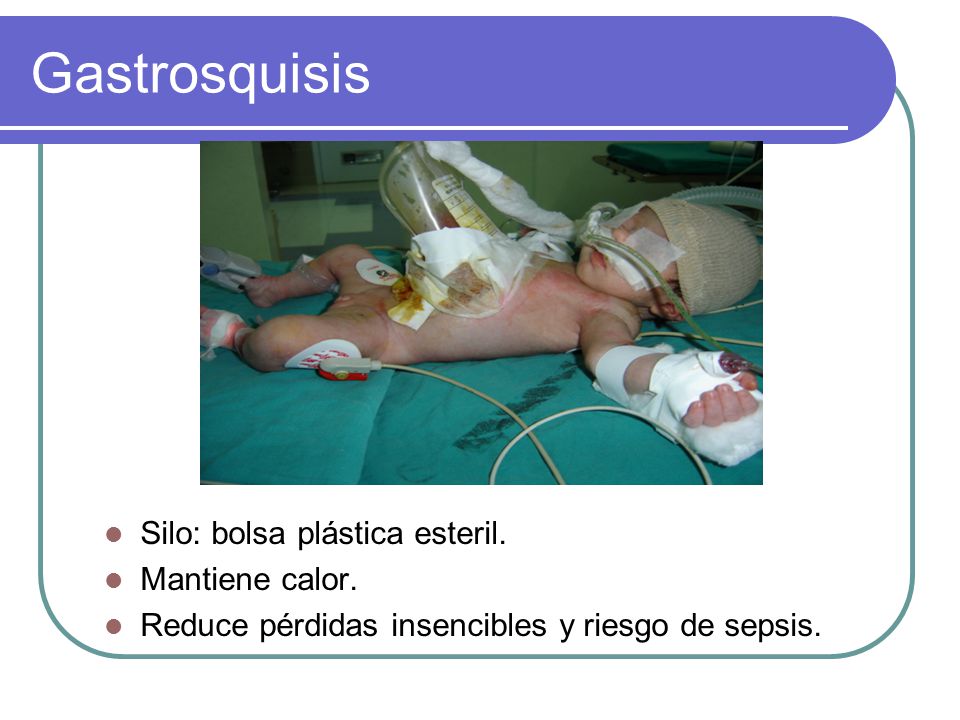 Gastrosquisis

- Silo: bolsa plástica esteril.
- Mantiene calor.
- Reduce pérdidas insencibles y riesgo de sepsis.